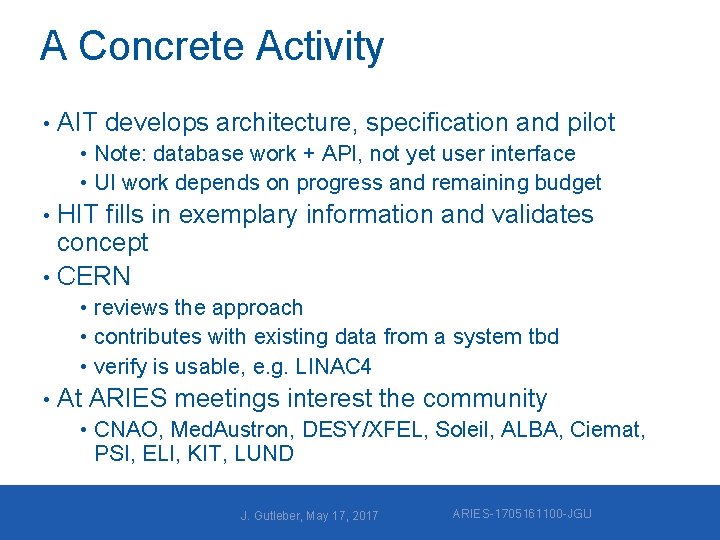 A Concrete Activity

• AIT develops architecture, specification and pilot
  • Note: database work + API, not yet user interface
  • UI work depends on progress and remaining budget
• HIT fills in exemplary information and validates concept
• CERN
  • reviews the approach
  • contributes with existing data from a system tbd
  • verify is usable, e.g. LINAC4
• At ARIES meetings interest the community
  • CNAO, MedAustron, DESY/XFEL, Soleil, ALBA, Ciemat, PSI, ELI, KIT, LUND

J. Gutleber, May 17, 2017

ARIES-1705161100-JGU